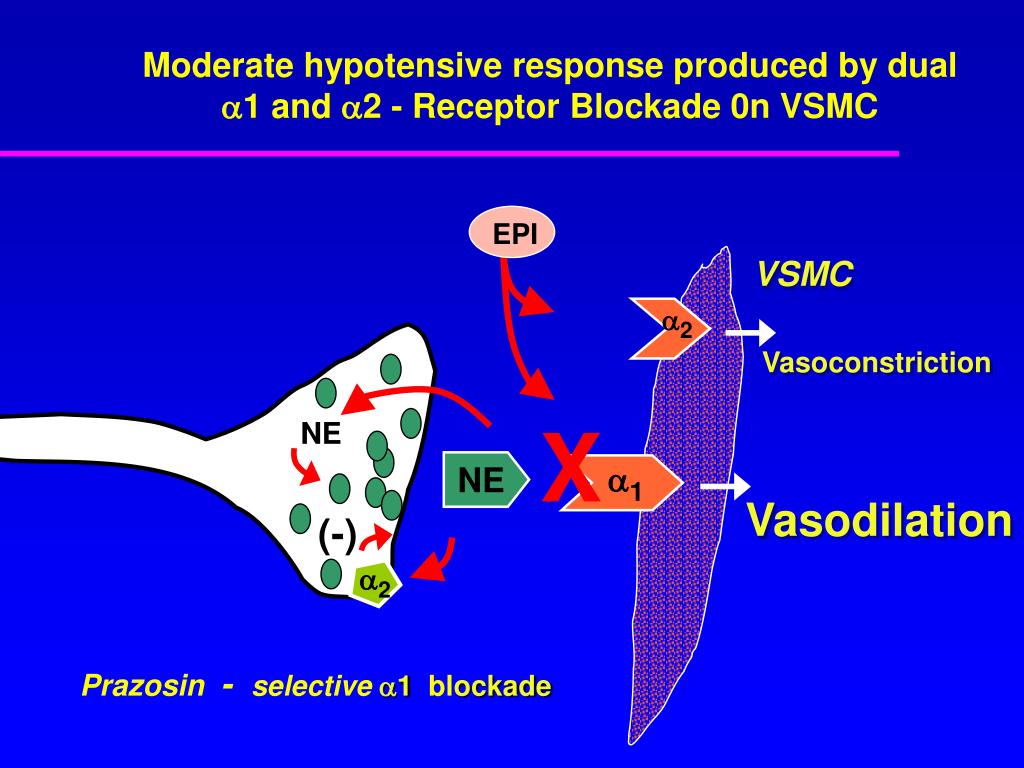 Moderate hypotensive response produced by dual $\alpha$1 and $\alpha$2 - Receptor Blockade 0n VSMC

EPI

VSMC

$\alpha_2$

Vasoconstriction

NE

NE

X

$\alpha_1$

Vasodilation

(-)

$\alpha_2$

Prazosin - selective $\alpha$1 blockade